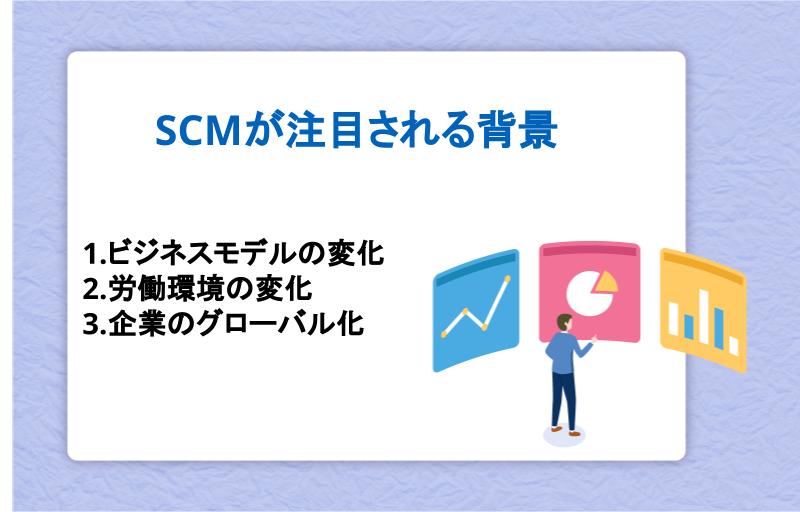 SCMが注目される背景

1.ビジネスモデルの変化
2.労働環境の変化
3.企業のグローバル化